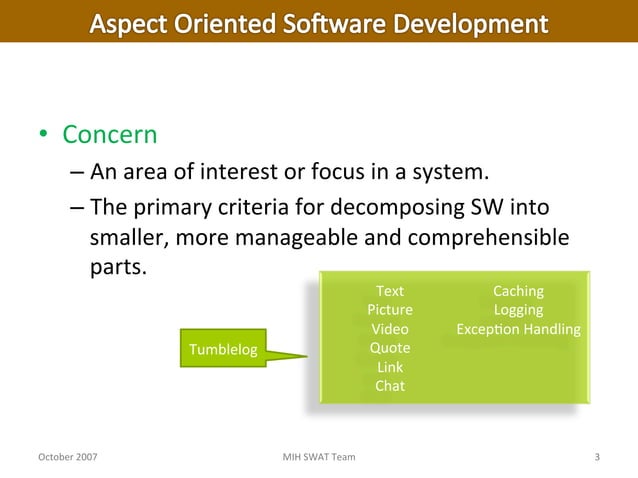 Aspect Oriented Software Development

• Concern
– An area of interest or focus in a system.
– The primary criteria for decomposing SW into smaller, more manageable and comprehensible parts.

Tumblelog

Text
Picture
Video
Quote
Link
Chat

Caching
Logging
Exception Handling

October 2007
MIH SWAT Team
3